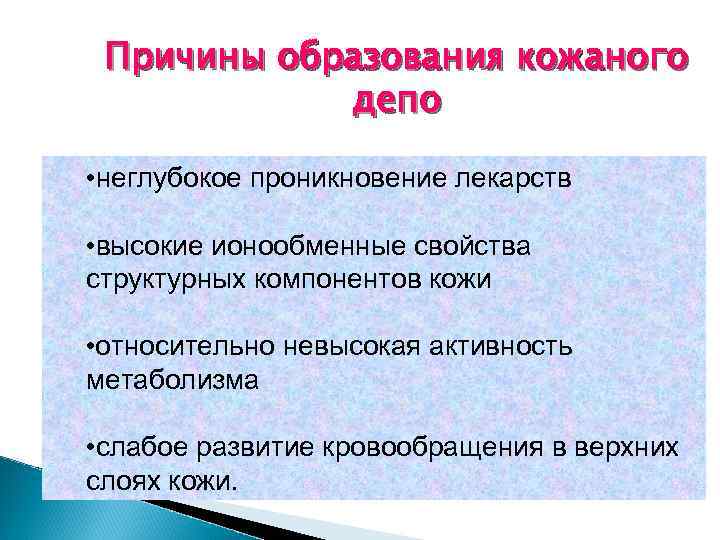 Причины образования кожаного депо

•неглубокое проникновение лекарств

•высокие ионообменные свойства структурных компонентов кожи

•относительно невысокая активность метаболизма

•слабое развитие кровообращения в верхних слоях кожи.